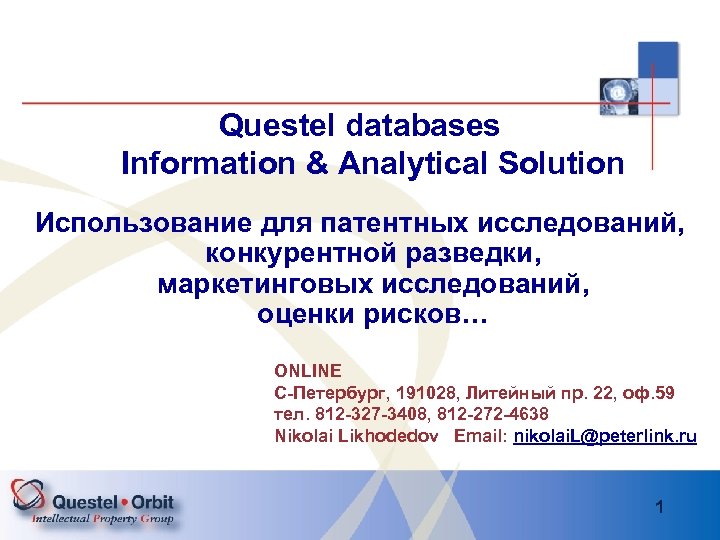 Questel databases
Information & Analytical Solution

Использование для патентных исследований, конкурентной разведки, маркетинговых исследований, оценки рисков…

ONLINE
С-Петербург, 191028, Литейный пр. 22, оф.59
тел. 812-327-3408, 812-272-4638
Nikolai Likhodedov Email: nikolaiL@peterlink.ru

Questel • Orbit
Intellectual Property Group

1